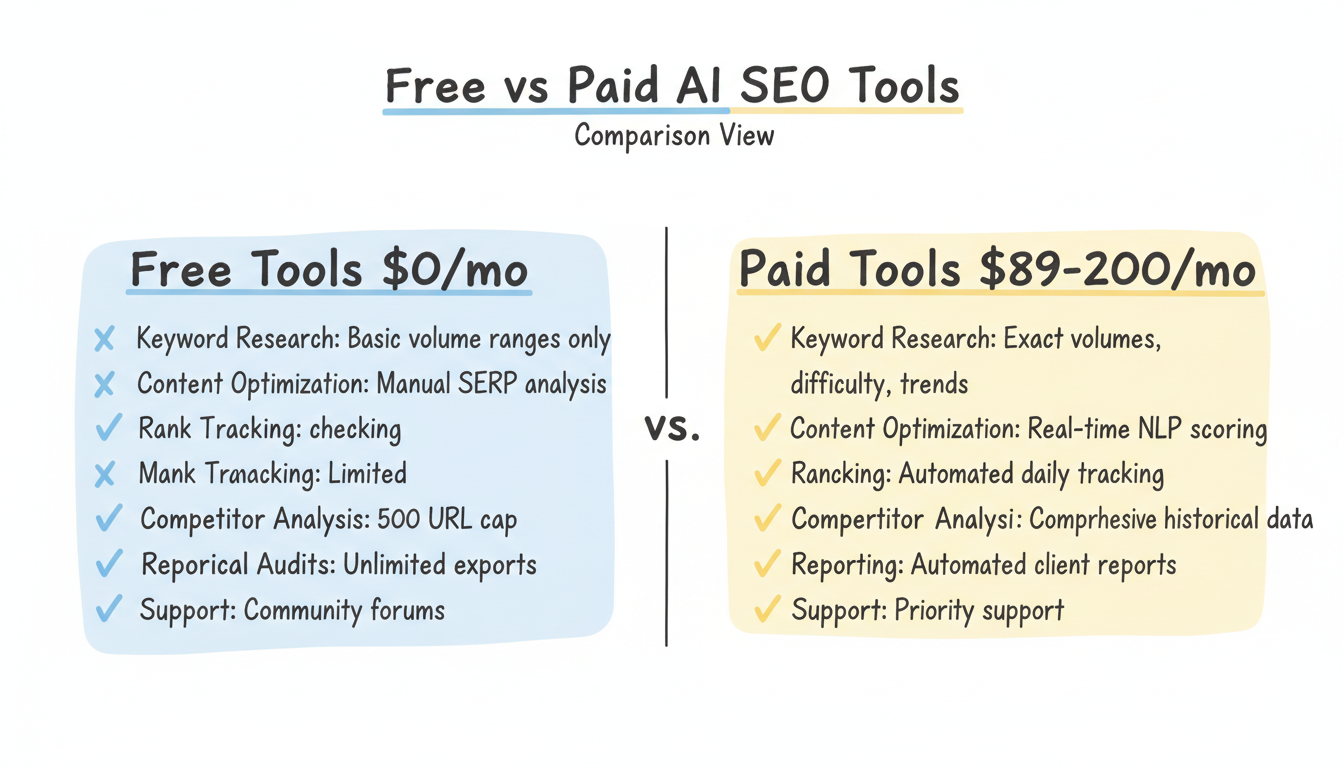 Free vs Paid AI SEO Tools
Comparison View

Free Tools $0/mo

✗ Keyword Research: Basic volume ranges only
✗ Content Optimization: Manual SERP analysis
✓ Rank Tracking: checking
✗ Mank Traacking: Limited
✓ Competitor Analysis: 500 URL cap
✓ Reporical Audits: Unlimited exports
✓ Support: Community forums

vs.

Paid Tools $89-200/mo

✓ Keyword Research: Exact volumes, difficulty, trends
✓ Content Optimization: Real-time NLP scoring
✓ Rancking: Automated daily tracking
✓ Compertitor Analysi: Comprhesive historical data
✓ Reporting: Automated client reports
✓ Support: Priority support